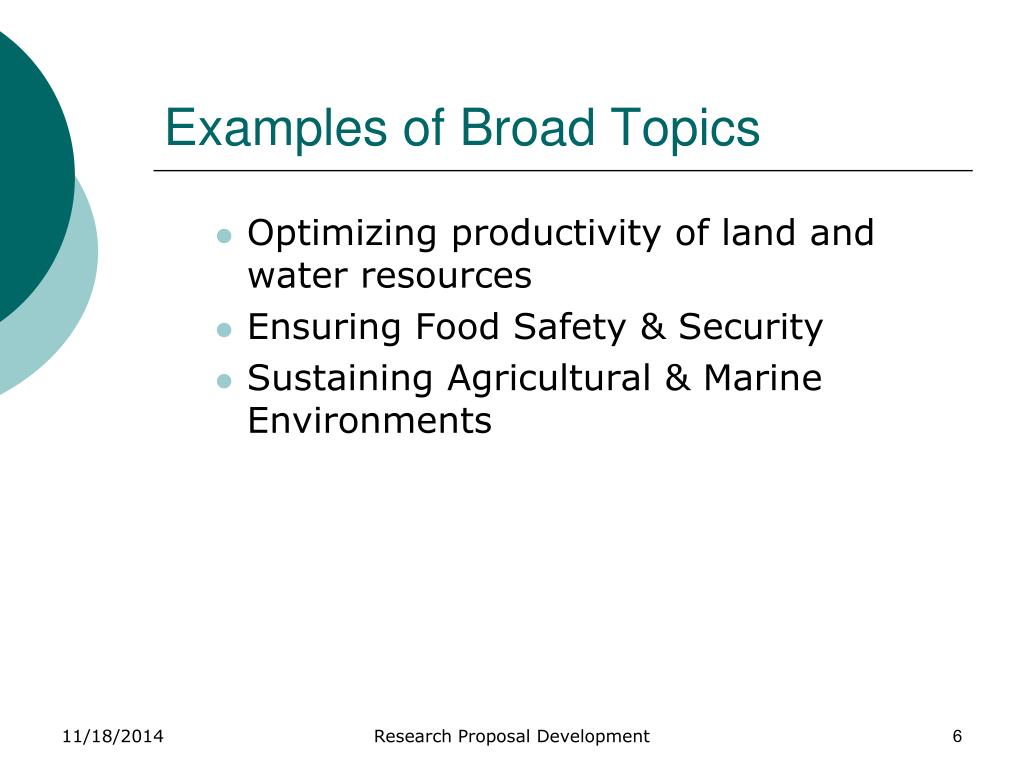 Examples of Broad Topics

- Optimizing productivity of land and water resources
- Ensuring Food Safety & Security
- Sustaining Agricultural & Marine Environments

11/18/2014 Research Proposal Development 6